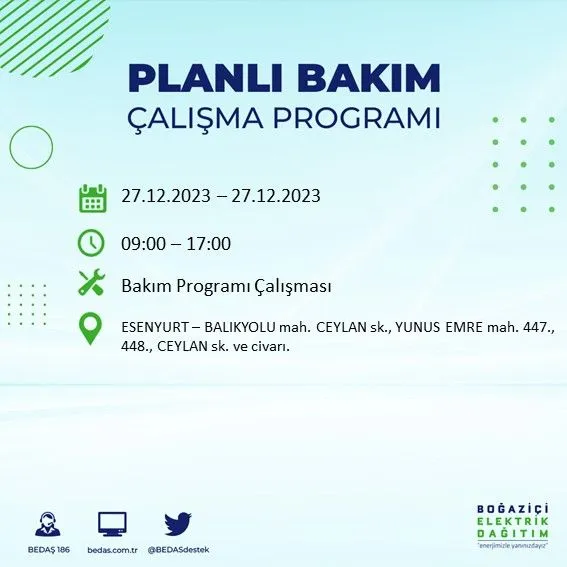 PLANLI BAKIM
ÇALIŞMA PROGRAMI

27.12.2023 – 27.12.2023

09:00 – 17:00

Bakım Programı Çalışması

ESENYURT – BALIKYOLU mah. CEYLAN sk., YUNUS EMRE mah. 447., 448., CEYLAN sk. ve civarı.

BEDAŞ 186

bedas.com.tr

@BEDASdestek

BOĞAZİÇİ
ELEKTRİK
DAĞITIM
"enerjimizle yanınızdayız"